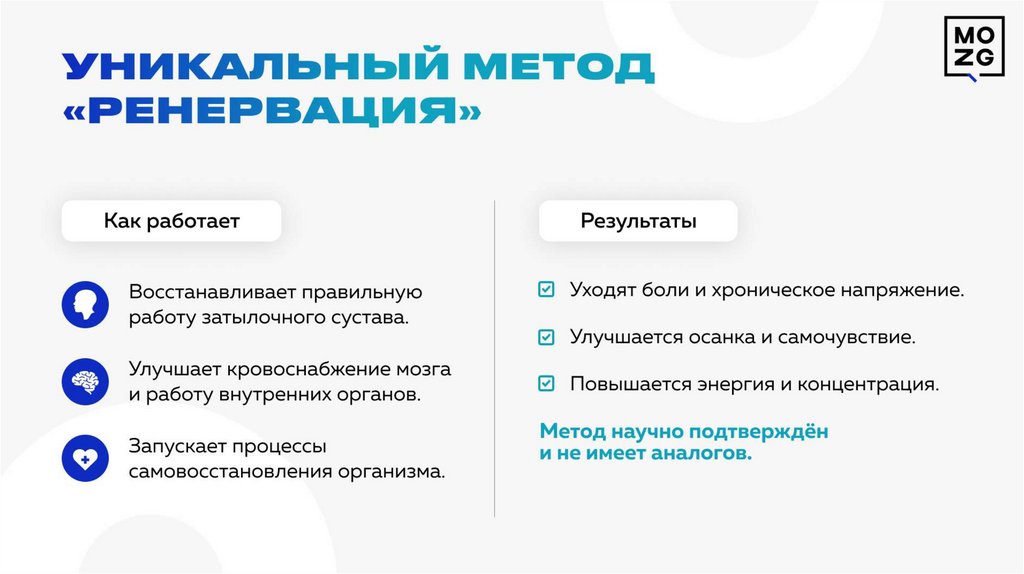 MO
ZG

УНИКАЛЬНЫЙ МЕТОД «РЕНЕРВАЦИЯ»

Как работает

Восстанавливает правильную работу затылочного сустава.

Улучшает кровоснабжение мозга и работу внутренних органов.

Запускает процессы самовосстановления организма.

Результаты

Уходят боли и хроническое напряжение.

Улучшается осанка и самочувствие.

Повышается энергия и концентрация.

Метод научно подтверждён и не имеет аналогов.